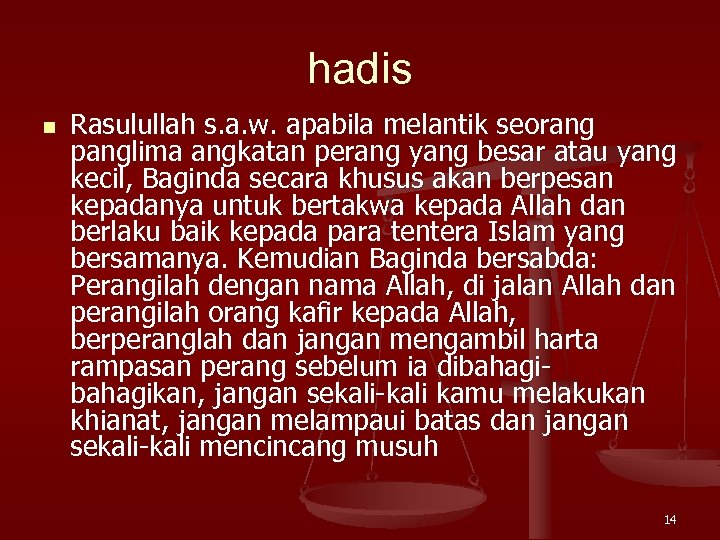 hadis

Rasulullah s.a.w. apabila melantik seorang panglima angkatan perang yang besar atau yang kecil, Baginda secara khusus akan berpesan kepadanya untuk bertakwa kepada Allah dan berlaku baik kepada para tentera Islam yang bersamanya. Kemudian Baginda bersabda: Perangilah dengan nama Allah, di jalan Allah dan perangilah orang kafir kepada Allah, berperanglah dan jangan mengambil harta rampasan perang sebelum ia dibahagi-bahagikan, jangan sekali-kali kamu melakukan khianat, jangan melampaui batas dan jangan sekali-kali mencincang musuh

14